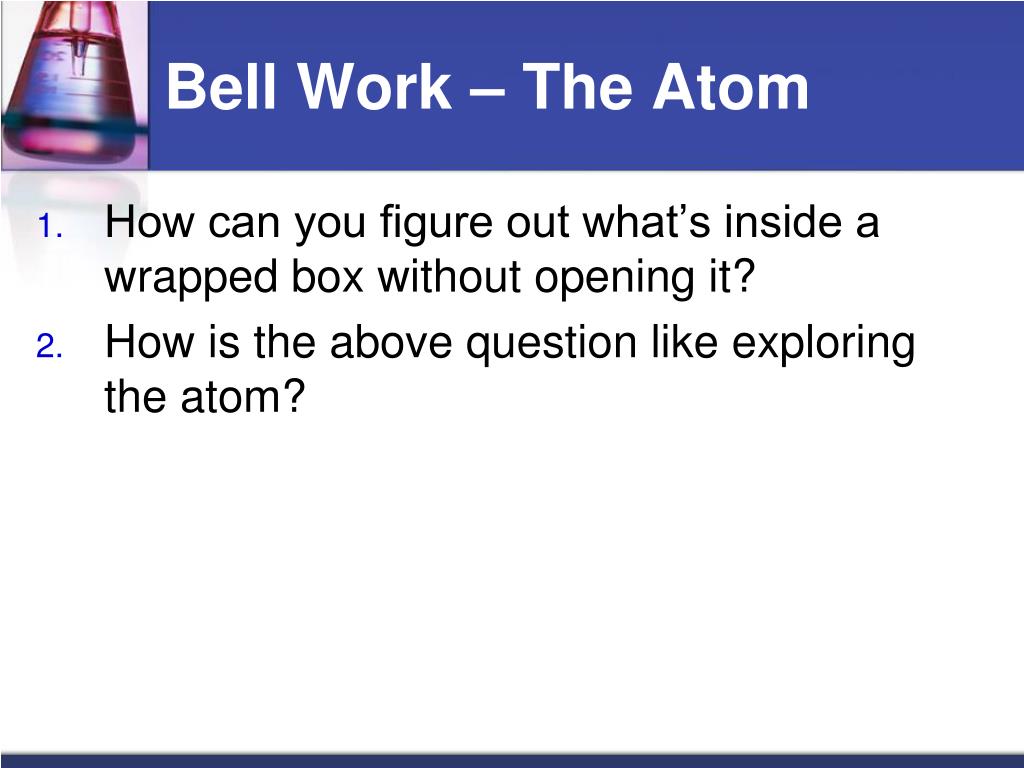 Bell Work – The Atom

1. How can you figure out what’s inside a wrapped box without opening it?
2. How is the above question like exploring the atom?